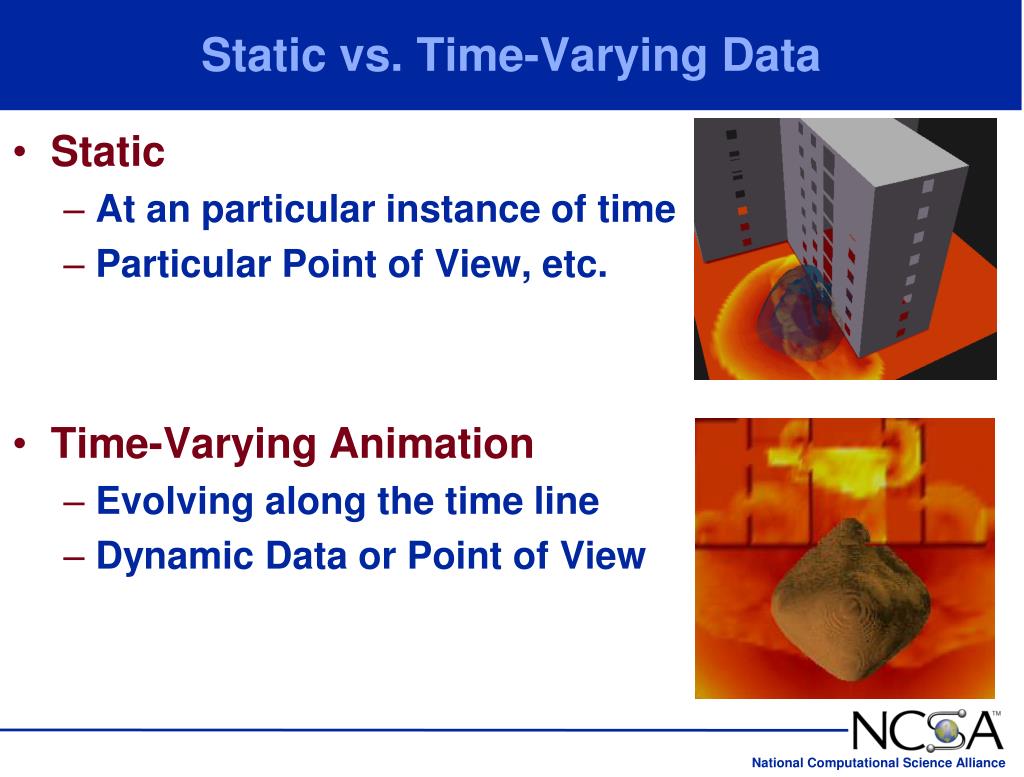 Static vs. Time-Varying Data

• Static
– At an particular instance of time
– Particular Point of View, etc.

• Time-Varying Animation
– Evolving along the time line
– Dynamic Data or Point of View

NCSA™
National Computational Science Alliance